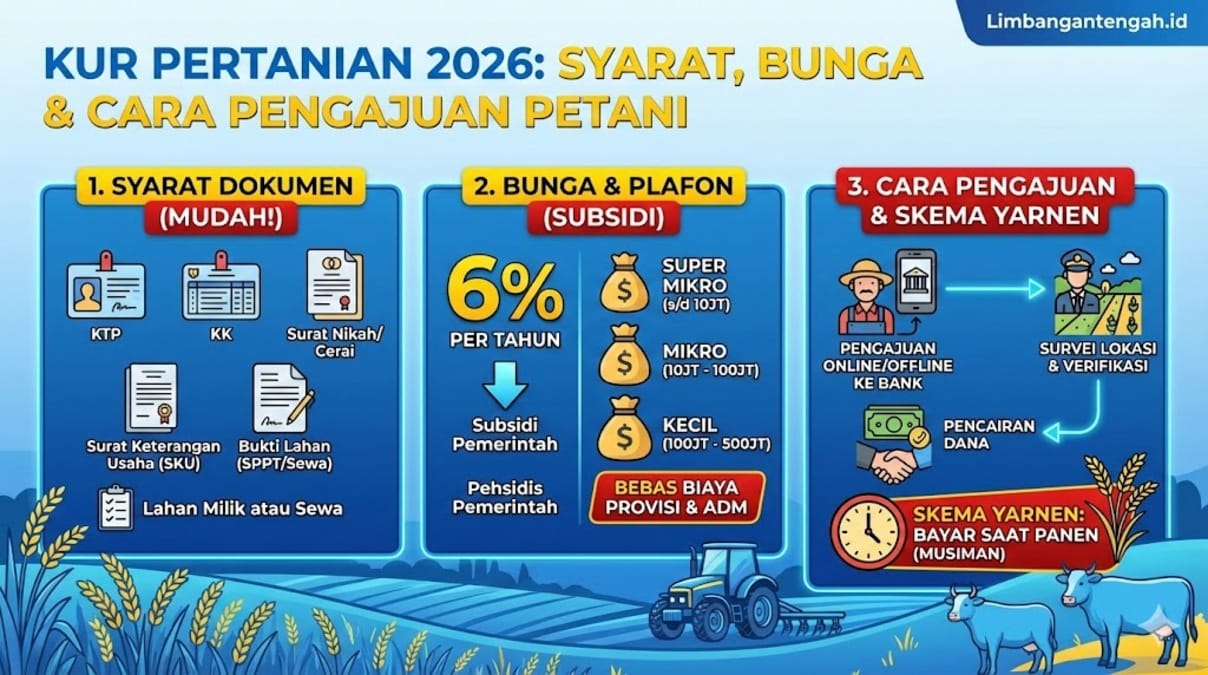 Limbangantengah.id

KUR PERTANIAN 2026: SYARAT, BUNGA & CARA PENGAJUAN PETANI

1. SYARAT DOKUMEN
(MUDAH!)

KTP
KK
Surat Nikah/ Cerai
Surat Keterangan Usaha (SKU)
Bukti Lahan (SPPT/Sewa)
Lahan Milik atau Sewa

2. BUNGA & PLAFON
(SUBSIDI)

6%
PER TAHUN
Subsidi Pemerintah
Pehsidis Pemerintah

SUPER MIKRO (s/d 10JT)
MIKRO (10JT - 100JT)
KECIL (100JT - 500JT)

BEBAS BIAYA PROVISI & ADM

3. CARA PENGAJUAN & SKEMA YARNEN

PENGAJUAN ONLINE/OFFLINE KE BANK
SURVEI LOKASI & VERIFIKASI
PENCAIRAN DANA

SKEMA YARNEN:
BAYAR SAAT PANEN (MUSIMAN)